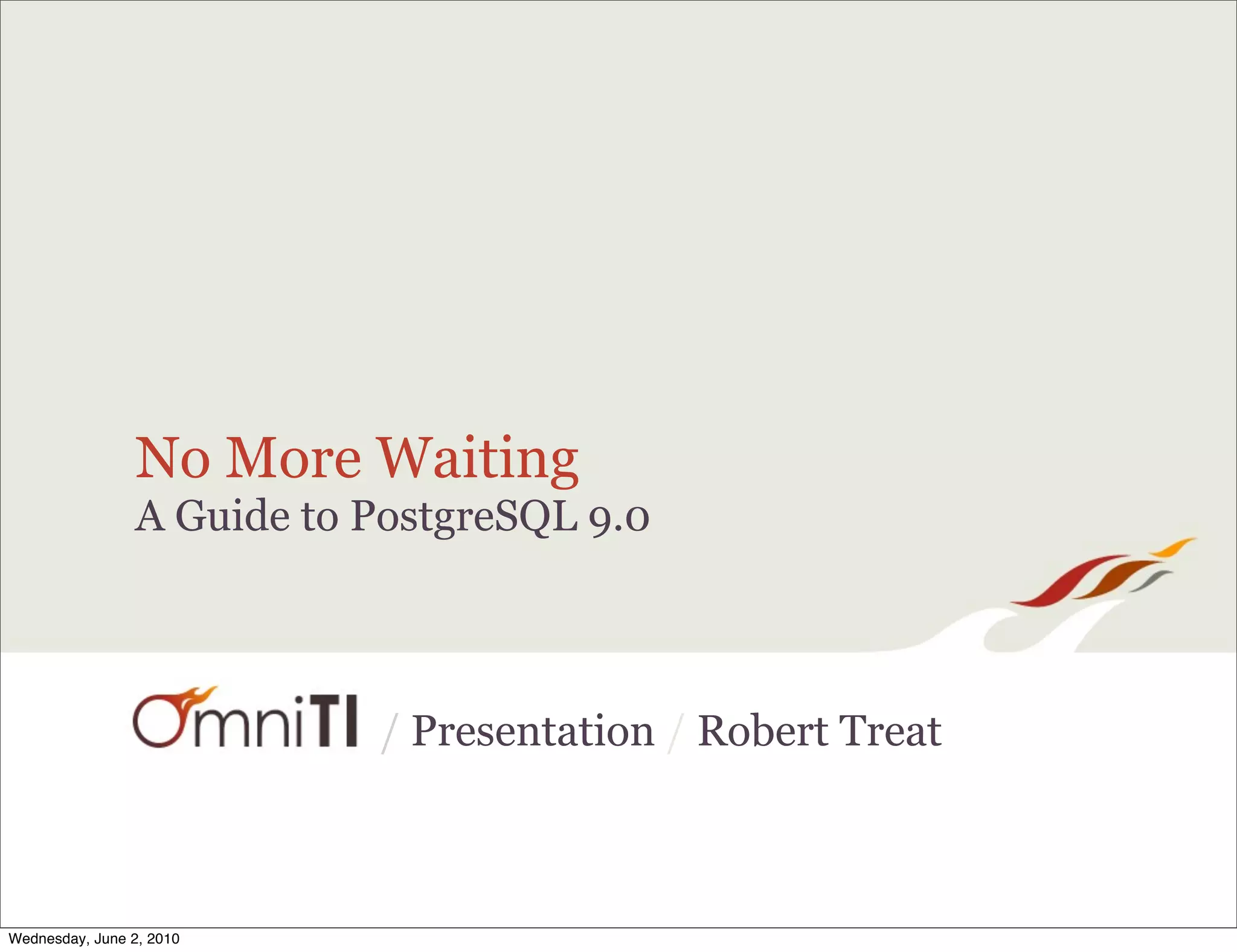 No More Waiting
A Guide to PostgreSQL 9.0

OmniTI / Presentation / Robert Treat

Wednesday, June 2, 2010